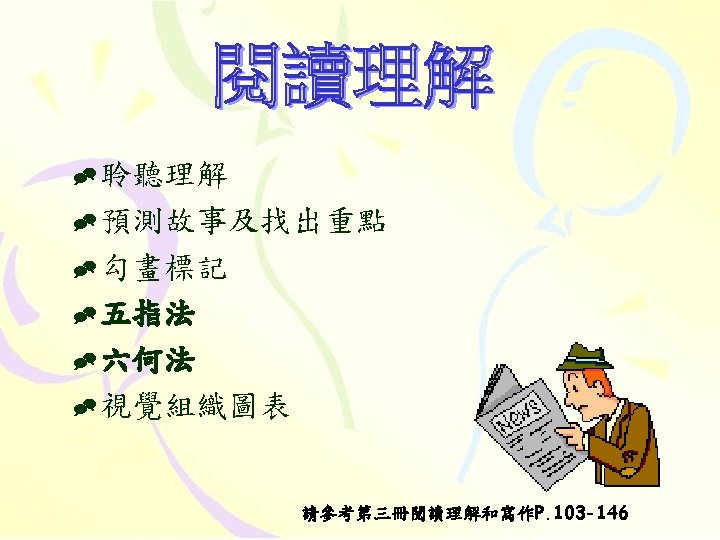 閱讀理解

聆聽理解
預測故事及找出重點
勾畫標記
五指法
六何法
視覺組織圖表

NEWS

請參考第三冊閱讀理解和寫作P.103-146